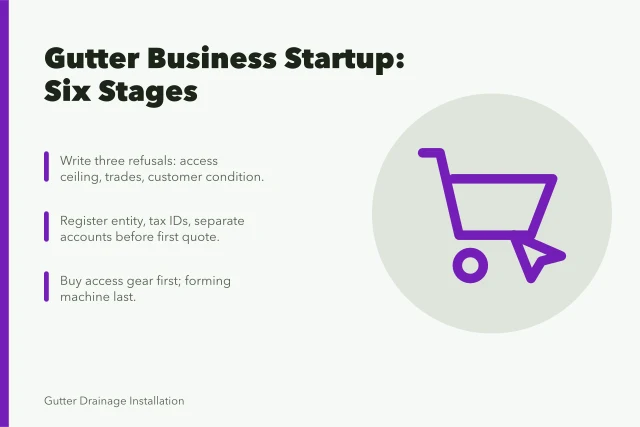 Gutter Business Startup: Six Stages

Write three refusals: access ceiling, trades, customer condition.

Register entity, tax IDs, separate accounts before first quote.

Buy access gear first; forming machine last.

Gutter Drainage Installation